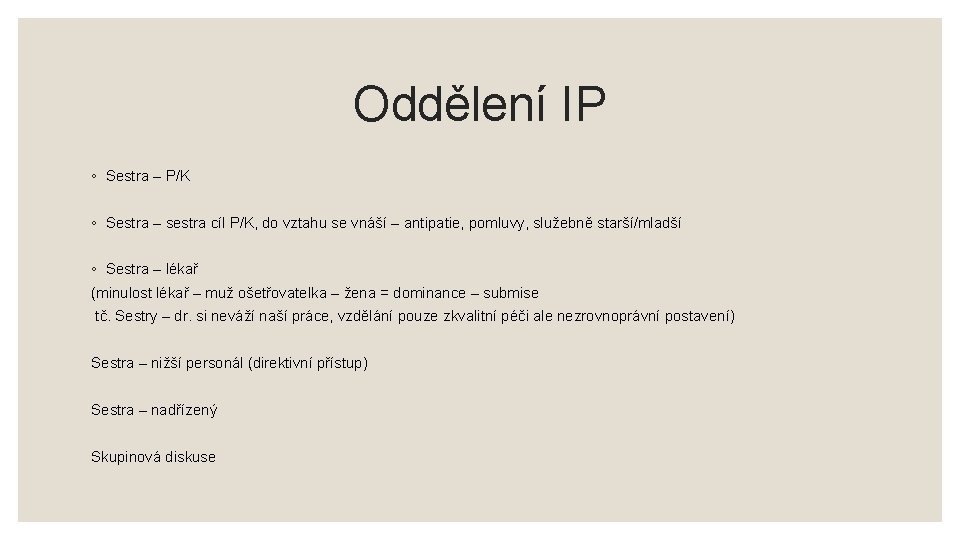 Oddělení IP

◦ Sestra – P/K

◦ Sestra – sestra cíl P/K, do vztahu se vnáší – antipatie, pomluvy, služebně starší/mladší

◦ Sestra – lékař
(minulost lékař – muž ošetřovatelka – žena = dominance – submise
tč. Sestry – dr. si neváží naší práce, vzdělání pouze zkvalitní péči ale nezrovnoprávní postavení)

Sestra – nižší personál (direktivní přístup)

Sestra – nadřízený

Skupinová diskuse